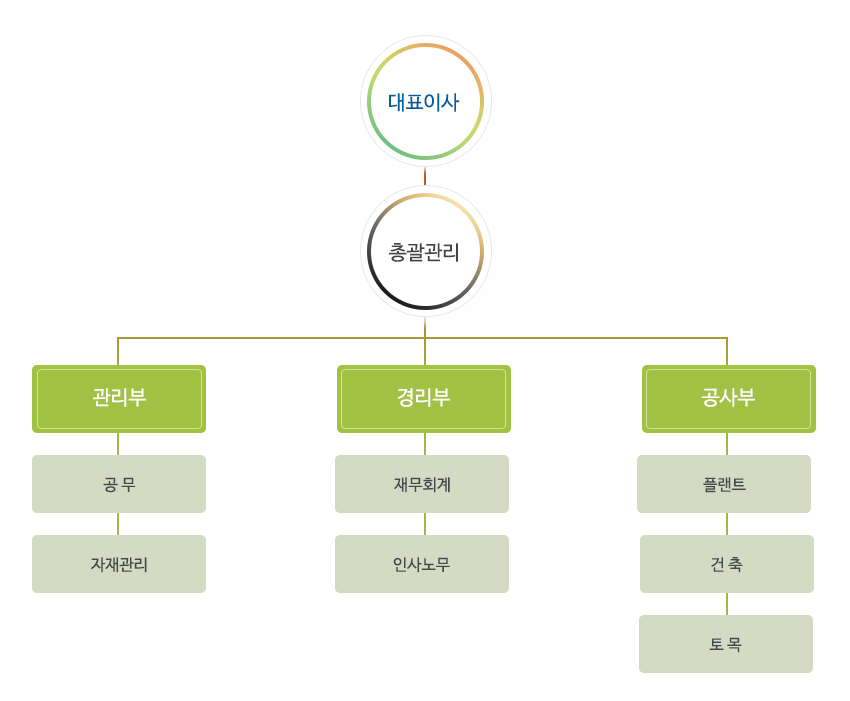 대표이사

총괄관리

관리부

공 무

자재관리

경리부

재무회계

인사노무

공사부

플랜트

건 축

토 목